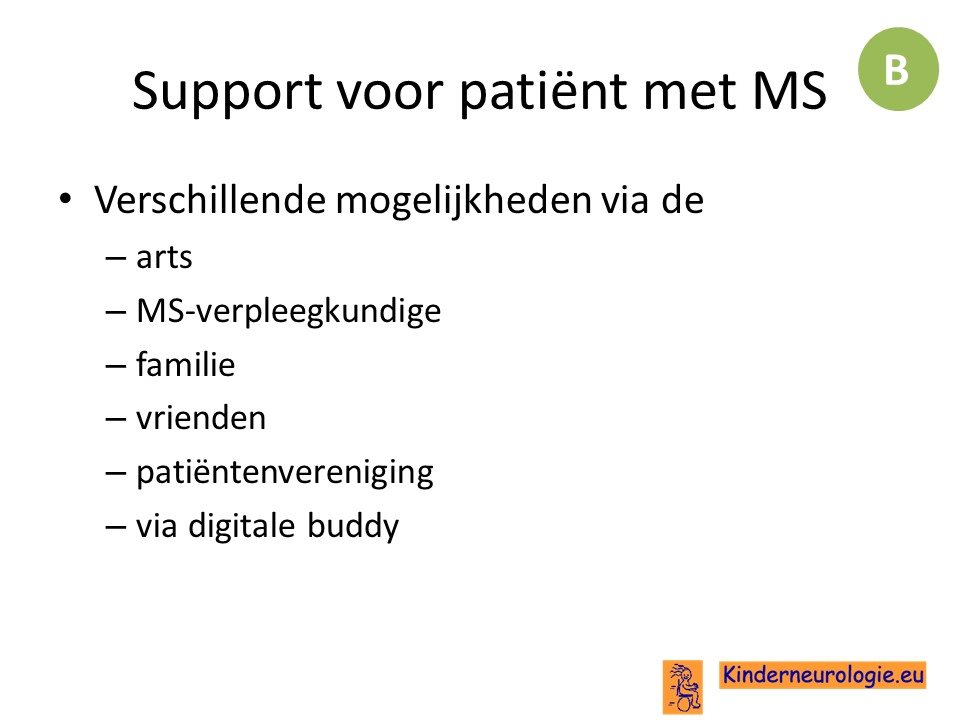 Support voor patiënt met MS

B

• Verschillende mogelijkheden via de
– arts
– MS-verpleegkundige
– familie
– vrienden
– patiëntenvereniging
– via digitale buddy

Kinderneurologie.eu